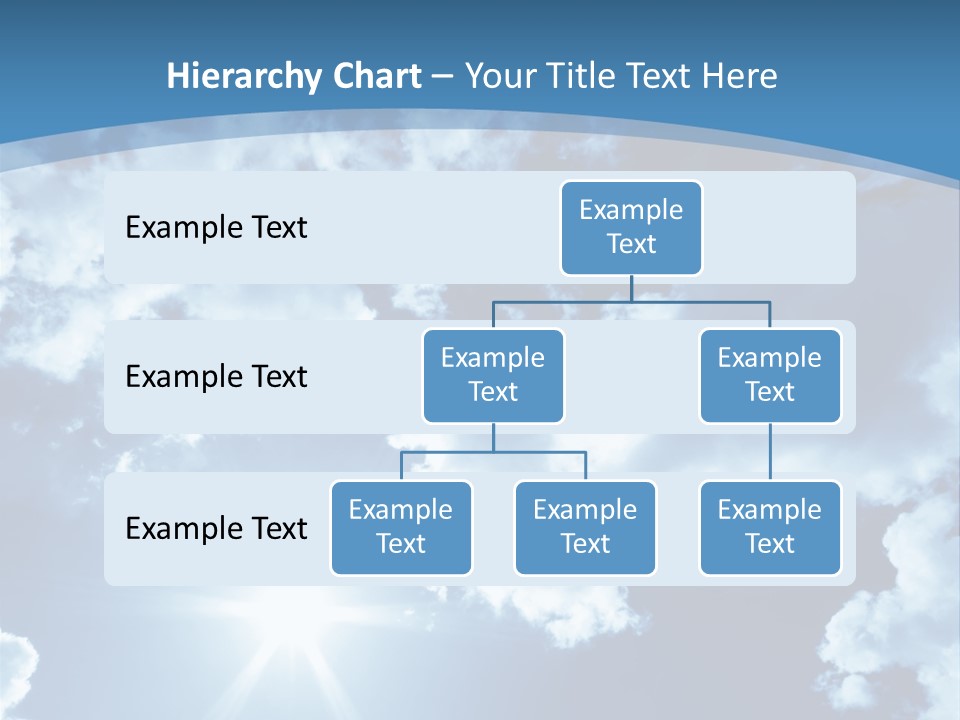 Hierarchy Chart – Your Title Text Here

Example Text

Example Text

Example Text

Example Text

Example Text

Example Text

Example Text

Example Text

Example Text